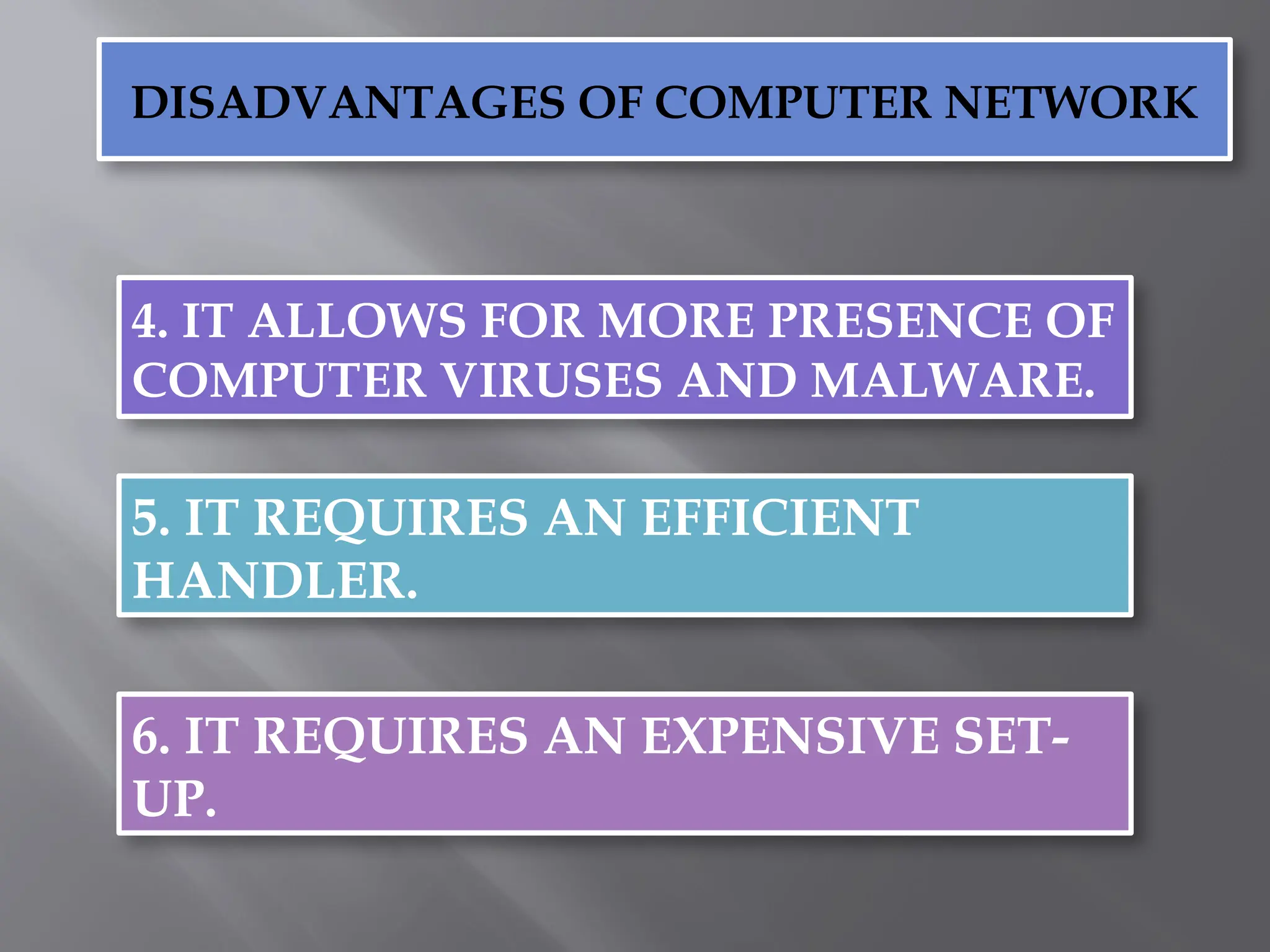 DISADVANTAGES OF COMPUTER NETWORK

4. IT ALLOWS FOR MORE PRESENCE OF COMPUTER VIRUSES AND MALWARE.

5. IT REQUIRES AN EFFICIENT HANDLER.

6. IT REQUIRES AN EXPENSIVE SET-UP.